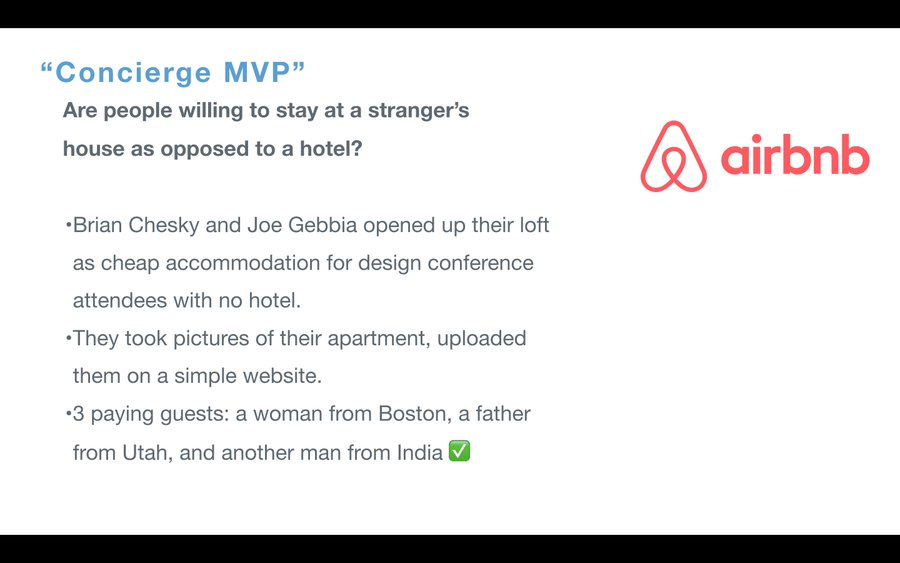 “Concierge MVP”

Are people willing to stay at a stranger’s house as opposed to a hotel?

airbnb

•Brian Chesky and Joe Gebbia opened up their loft as cheap accommodation for design conference attendees with no hotel.

•They took pictures of their apartment, uploaded them on a simple website.

•3 paying guests: a woman from Boston, a father from Utah, and another man from India ✅